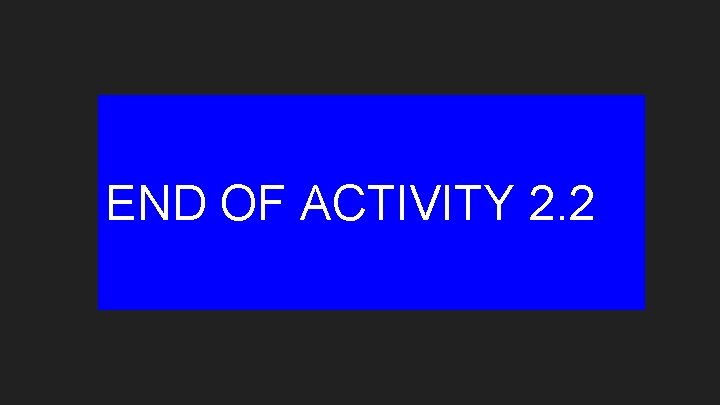 END OF ACTIVITY 2.2